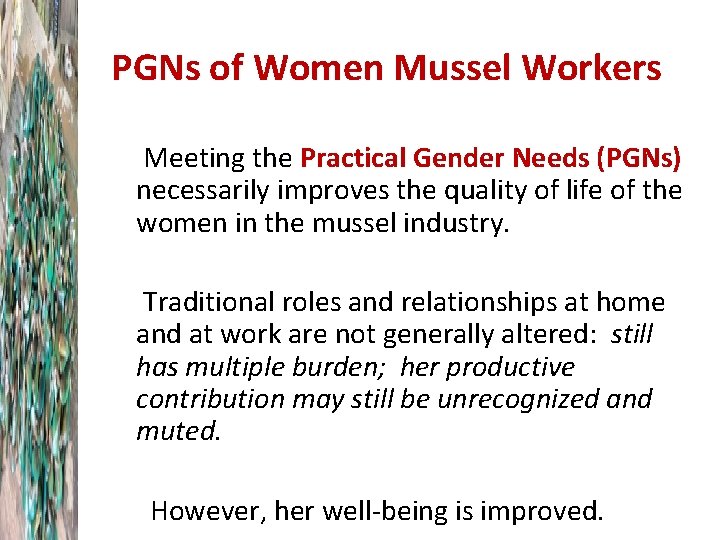 PGNs of Women Mussel Workers

Meeting the Practical Gender Needs (PGNs) necessarily improves the quality of life of the women in the mussel industry.

Traditional roles and relationships at home and at work are not generally altered: still has multiple burden; her productive contribution may still be unrecognized and muted.

However, her well-being is improved.